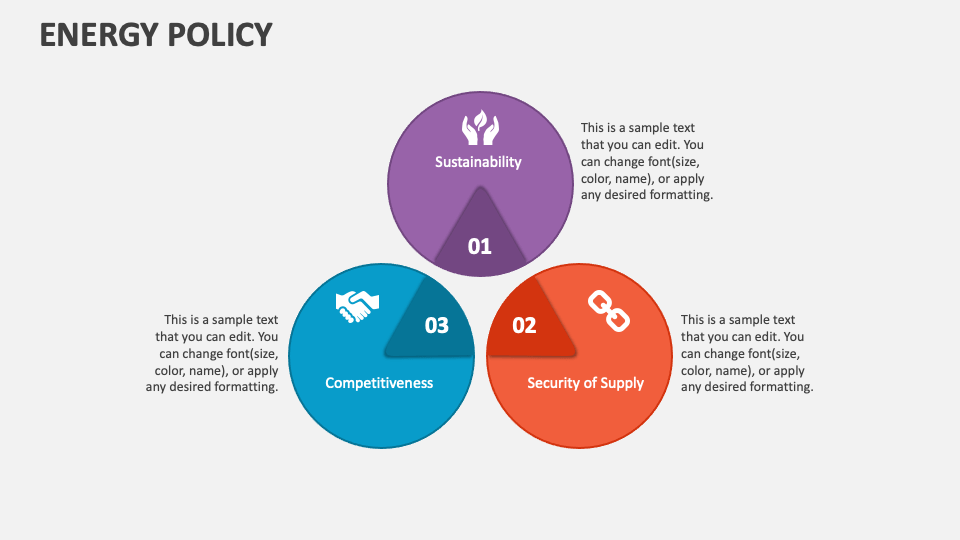 ENERGY POLICY

Sustainability

01

This is a sample text that you can edit. You can change font(size, color, name), or apply any desired formatting.

This is a sample text that you can edit. You can change font(size, color, name), or apply any desired formatting.

03

Competitiveness

02

Security of Supply

This is a sample text that you can edit. You can change font(size, color, name), or apply any desired formatting.